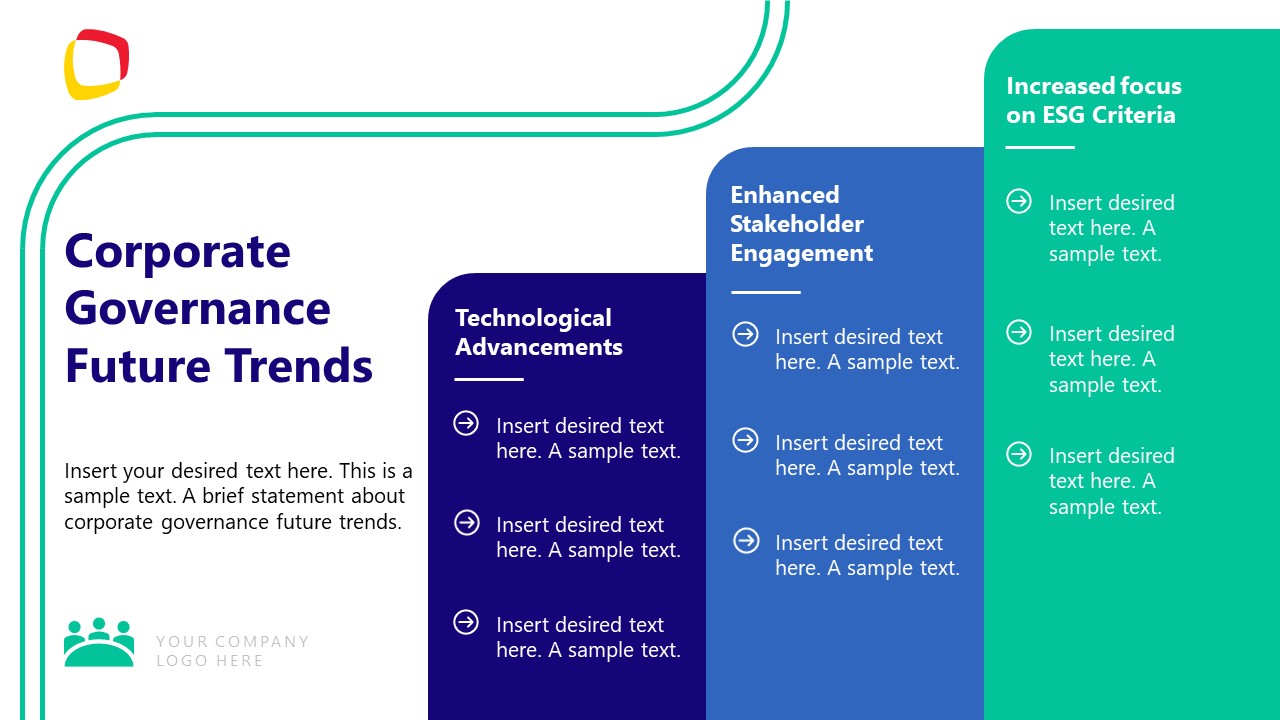 Corporate Governance Future Trends

Insert your desired text here. This is a sample text. A brief statement about corporate governance future trends.

YOUR COMPANY LOGO HERE

Technological Advancements

Insert desired text here. A sample text.

Insert desired text here. A sample text.

Insert desired text here. A sample text.

Enhanced Stakeholder Engagement

Insert desired text here. A sample text.

Insert desired text here. A sample text.

Insert desired text here. A sample text.

Increased focus on ESG Criteria

Insert desired text here. A sample text.

Insert desired text here. A sample text.

Insert desired text here. A sample text.